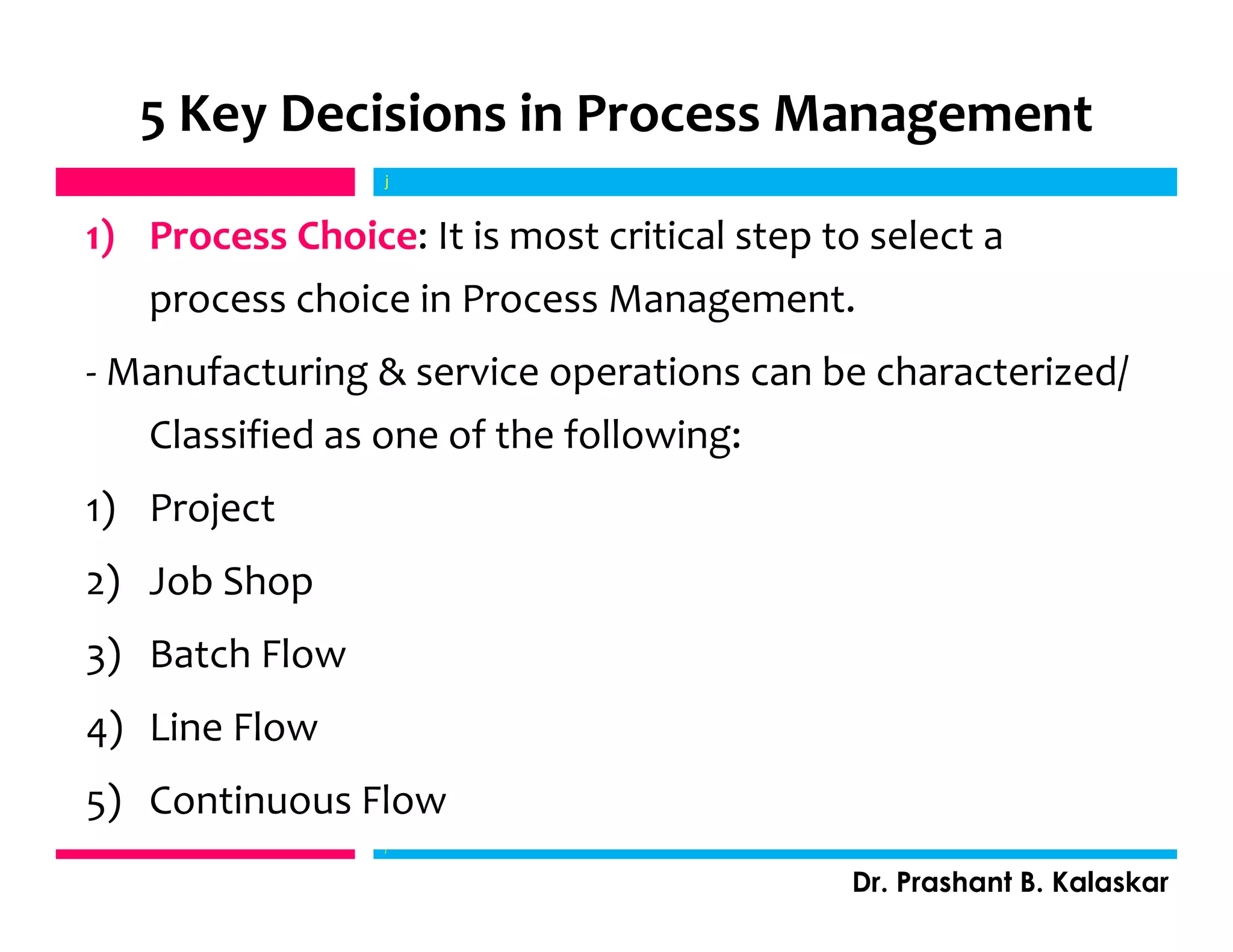 5 Key Decisions in Process Management

j

1) Process Choice: It is most critical step to select a process choice in Process Management.

- Manufacturing & service operations can be characterized/ Classified as one of the following:

1) Project
2) Job Shop
3) Batch Flow
4) Line Flow
5) Continuous Flow

Dr. Prashant B. Kalaskar